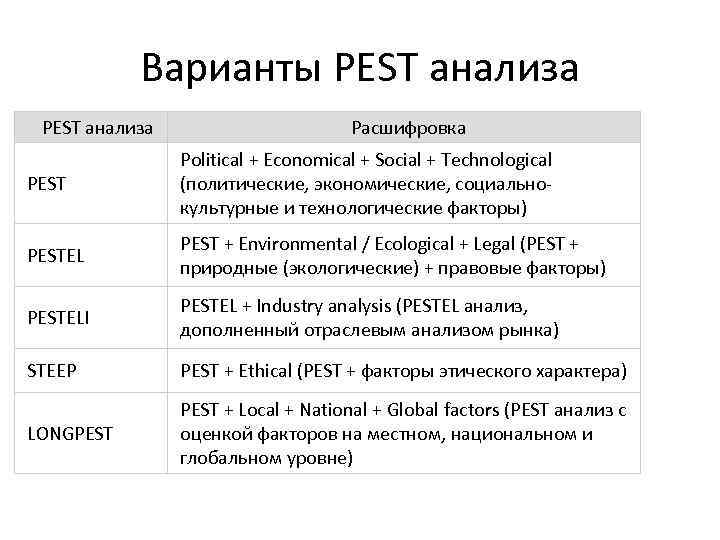 Варианты PEST анализа

| PEST анализа | Расшифровка |
|---|---|
| PEST | Political + Economical + Social + Technological (политические, экономические, социально-культурные и технологические факторы) |
| PESTEL | PEST + Environmental / Ecological + Legal (PEST + природные (экологические) + правовые факторы) |
| PESTELI | PESTEL + Industry analysis (PESTEL анализ, дополненный отраслевым анализом рынка) |
| STEEP | PEST + Ethical (PEST + факторы этического характера) |
| LONGPEST | PEST + Local + National + Global factors (PEST анализ с оценкой факторов на местном, национальном и глобальном уровне) |